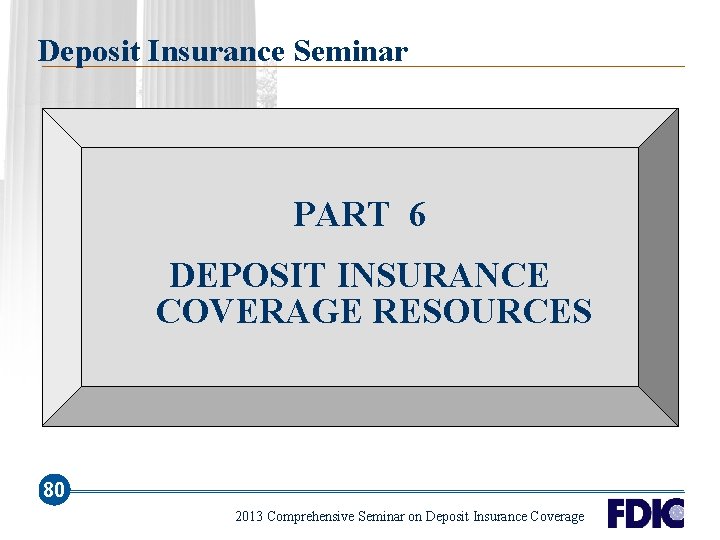 Deposit Insurance Seminar

PART 6

DEPOSIT INSURANCE COVERAGE RESOURCES

80

2013 Comprehensive Seminar on Deposit Insurance Coverage

FDIC